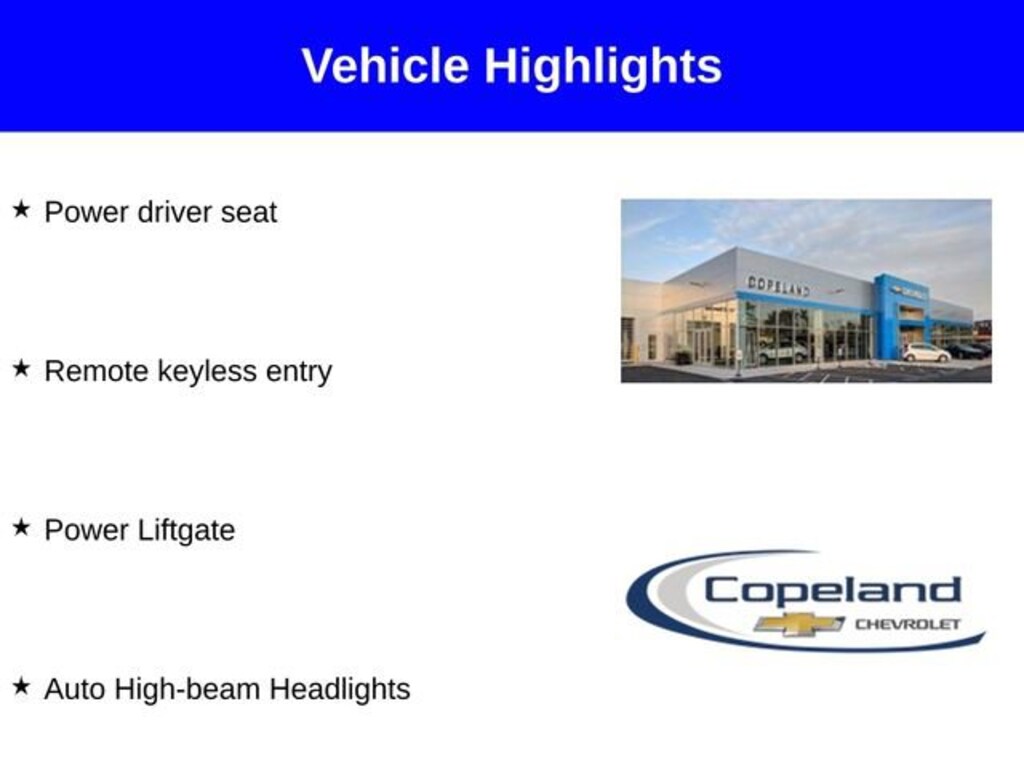 Vehicle Highlights

★ Power driver seat

★ Remote keyless entry

★ Power Liftgate

★ Auto High-beam Headlights

COPELAND

Copeland
CHEVROLET